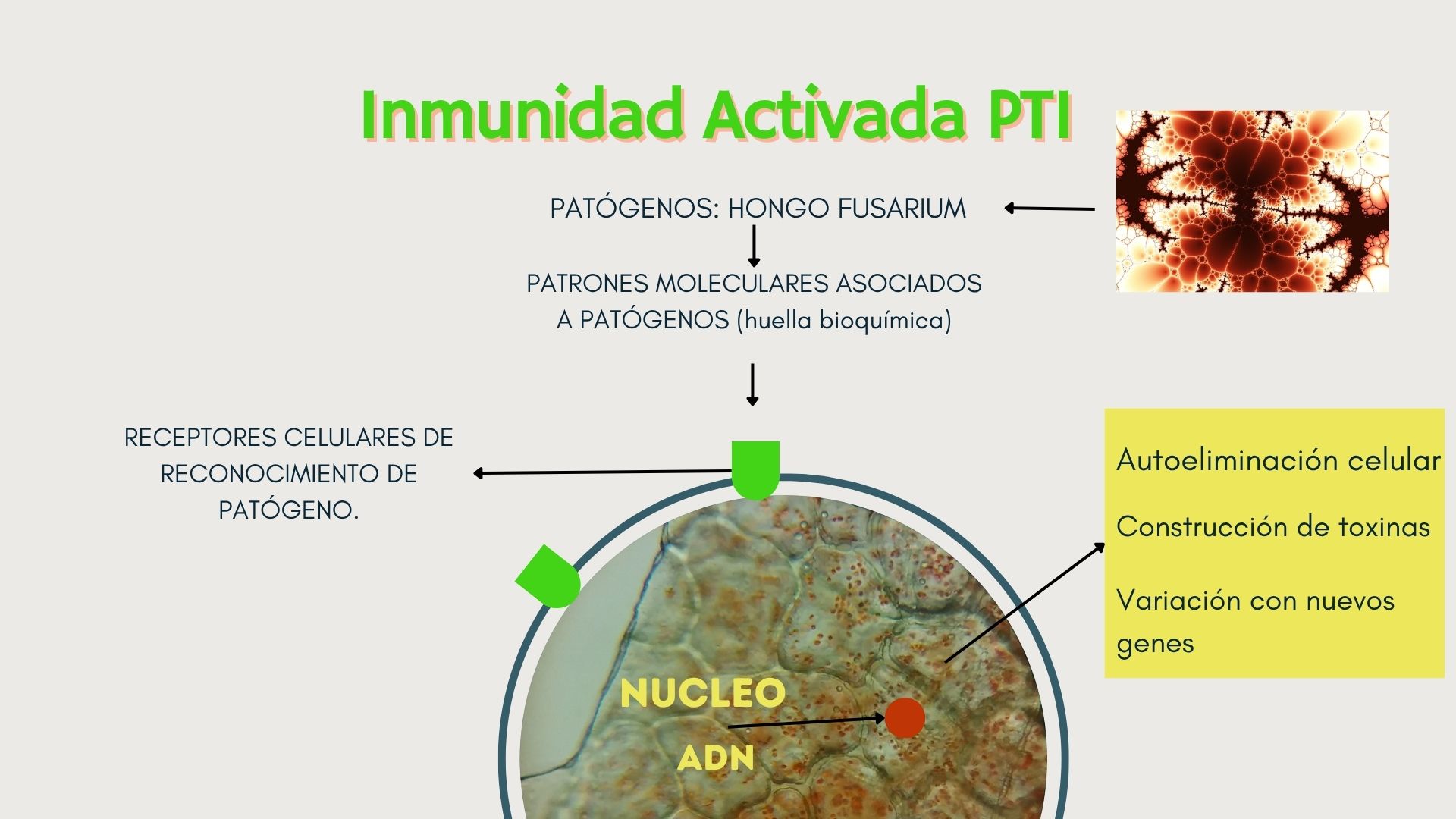 Inmunidad Activada PTI

PATÓGENOS: HONGO FUSARIUM

PATRONES MOLECULARES ASOCIADOS A PATÓGENOS (huella bioquímica)

RECEPTORES CELULARES DE RECONOCIMIENTO DE PATÓGENO.

Autoeliminación celular

Construcción de toxinas

Variación con nuevos genes

NUCLEO

ADN